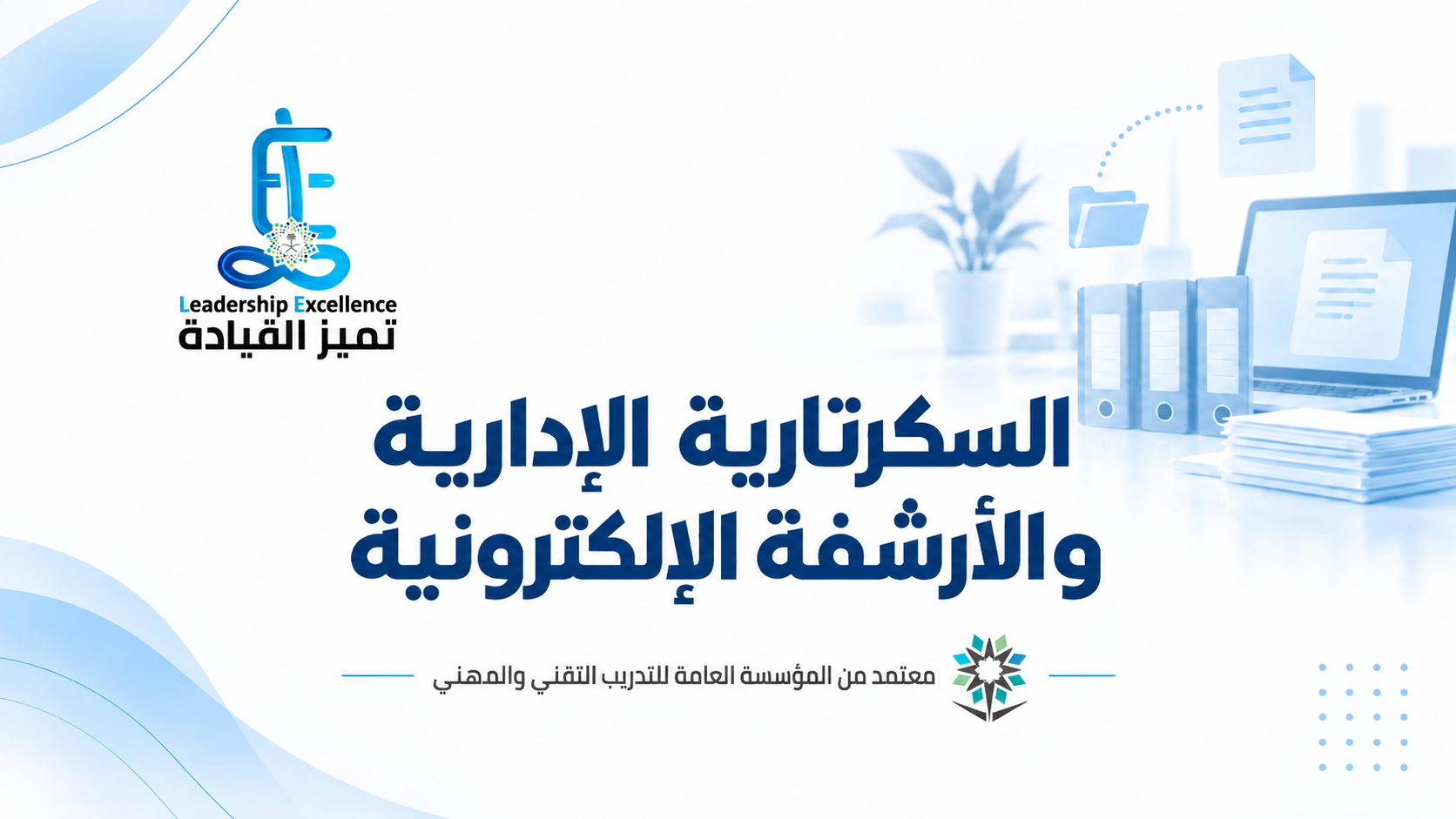 Leadership Excellence
تميز القيادة

السكرتارية الإدارية والأرشفة الإلكترونية

معتمد من المؤسسة العامة للتدريب التقني والمهني